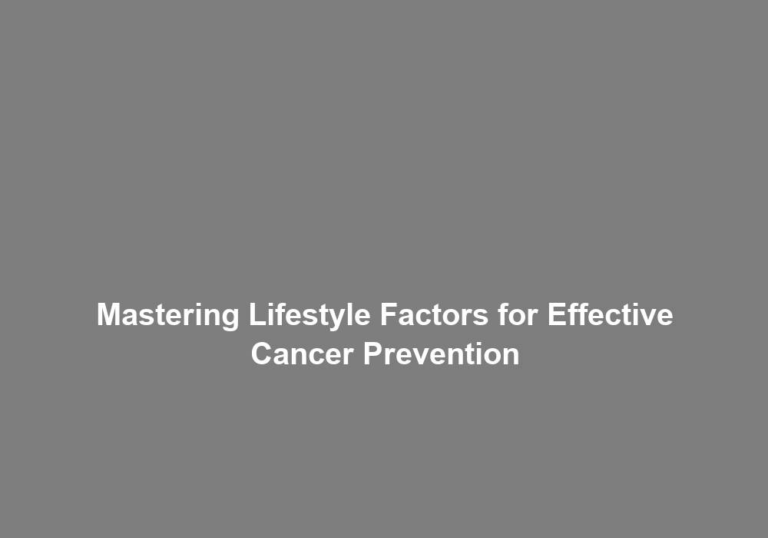 Mastering Lifestyle Factors for Effective Cancer Prevention